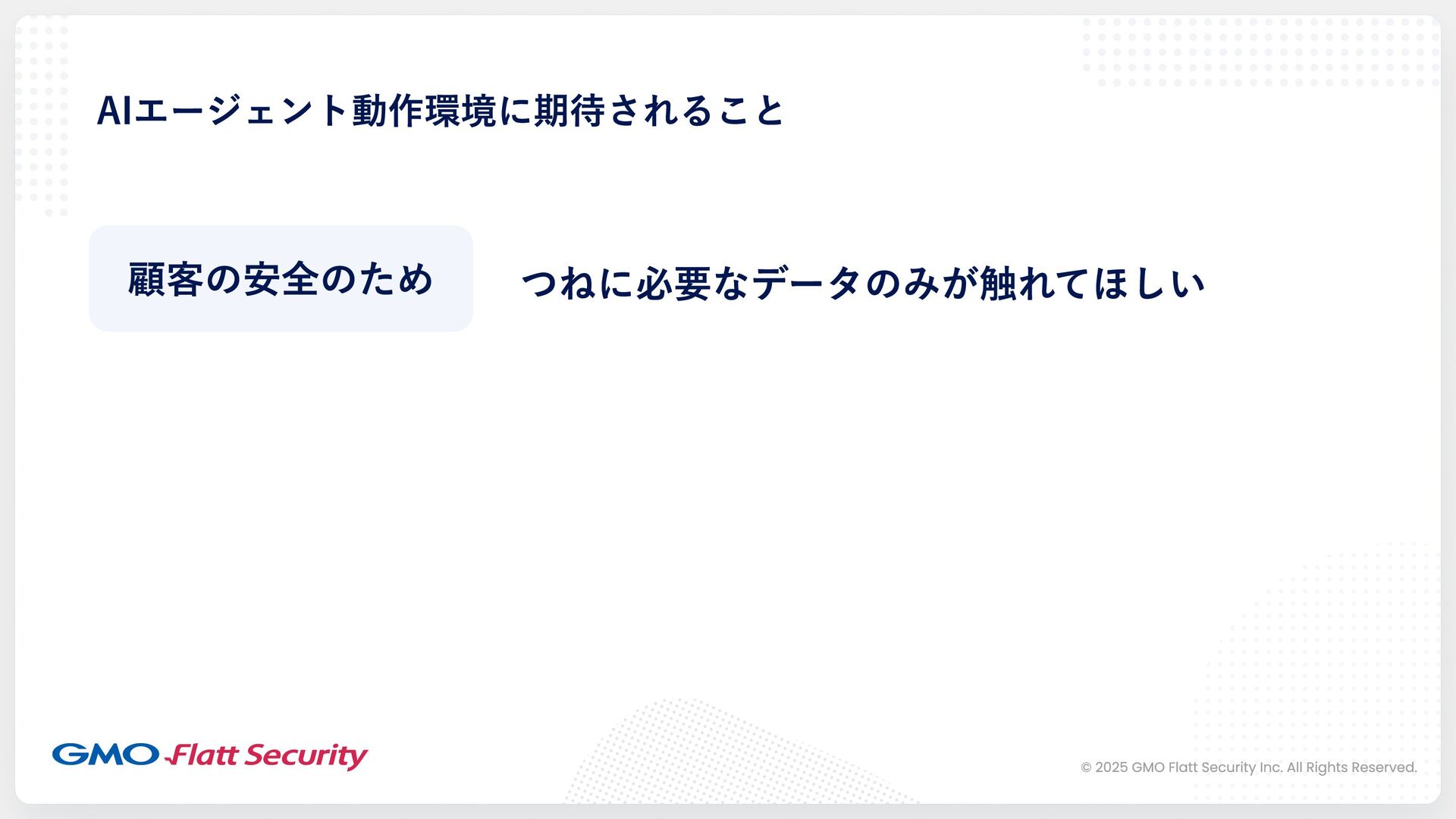 AIエージェント動作環境に期待されること

顧客の安全のため

つねに必要なデータのみが触れてほしい

GMO Flatt Security

© 2025 GMO Flatt Security Inc. All Rights Reserved.